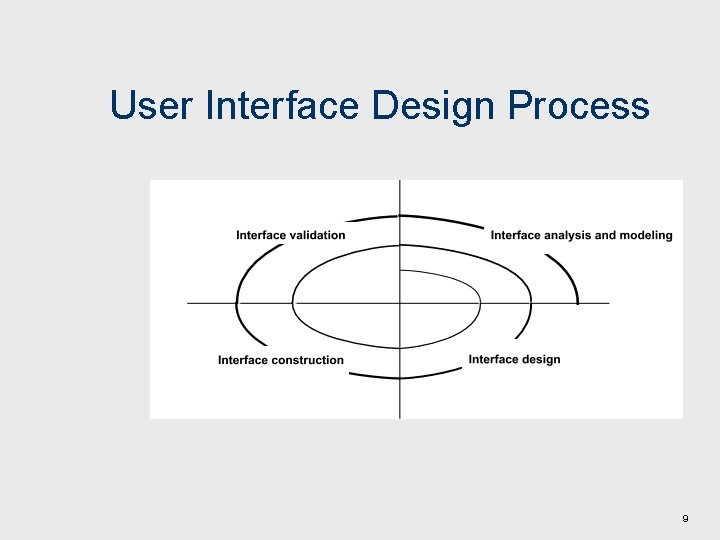 User Interface Design Process

Interface validation

Interface analysis and modeling

Interface construction

Interface design

9